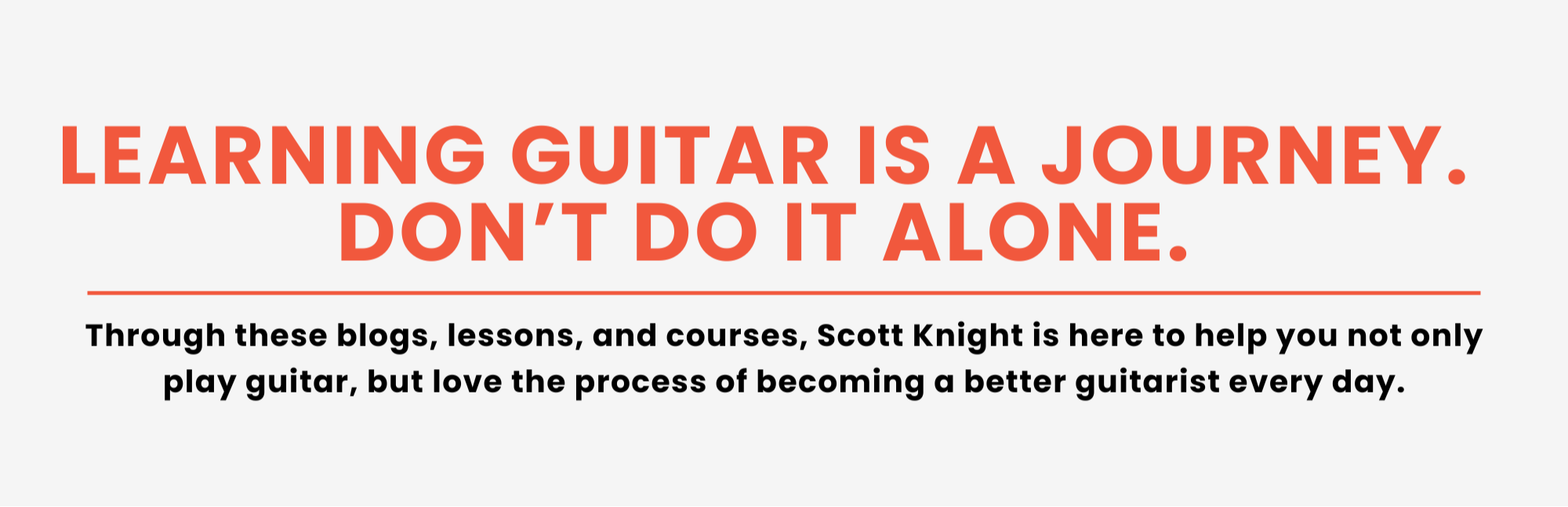 LEARNING GUITAR IS A JOURNEY.
DON’T DO IT ALONE.

Through these blogs, lessons, and courses, Scott Knight is here to help you not only play guitar, but love the process of becoming a better guitarist every day.